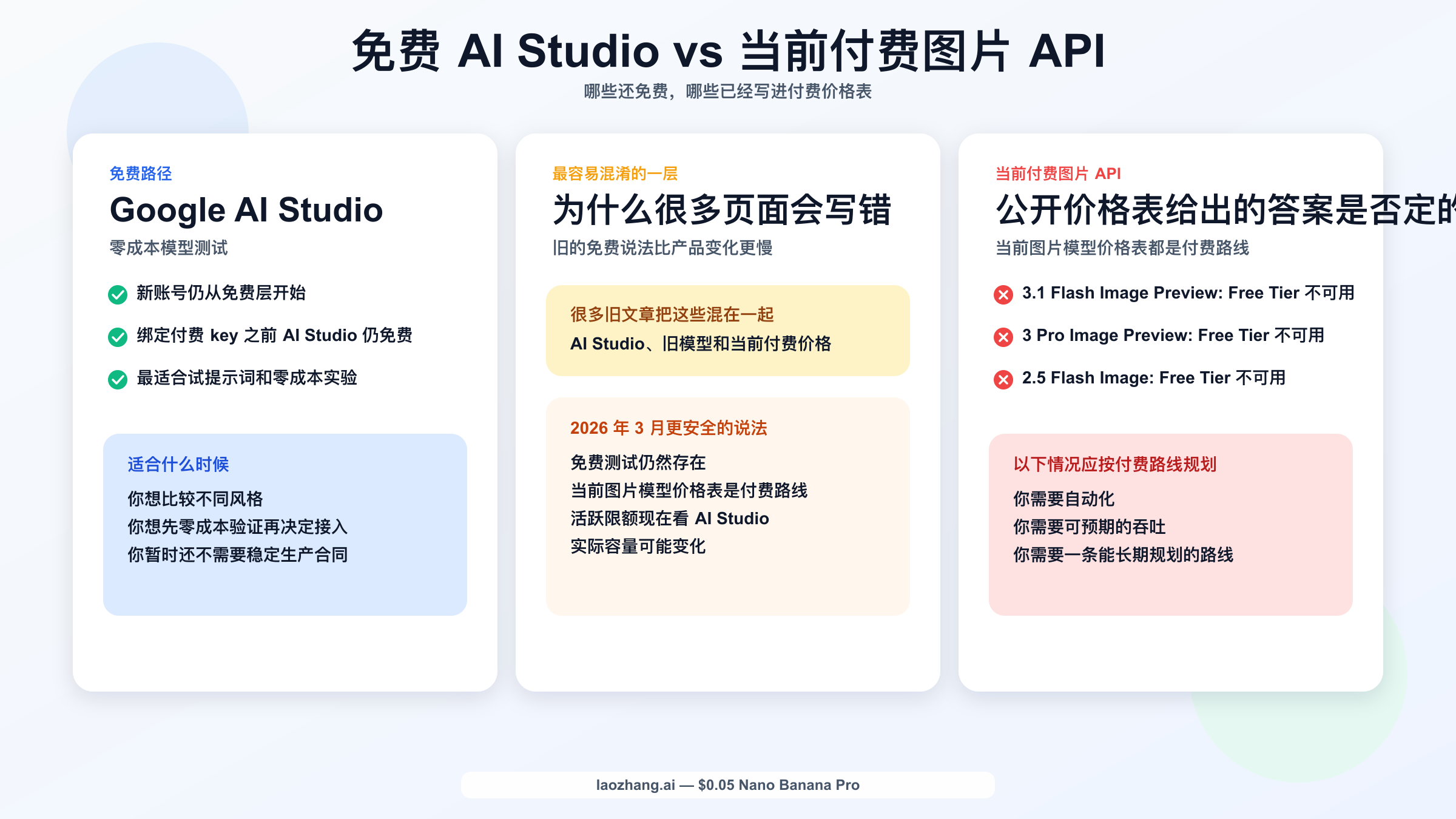 免费 AI Studio vs 当前付费图片 API

哪些还免费，哪些已经写进付费价格表

免费路径

Google AI Studio

零成本模型测试

新账号仍从免费层开始

绑定付费 key 之前 AI Studio 仍免费

最适合试提示词和零成本实验

适合什么时候

你想比较不同风格
你想先零成本验证再决定接入
你暂时还不需要稳定生产合同

最容易混淆的一层

为什么很多页面会写错

旧的免费说法比产品变化更慢

很多旧文章把这些混在一起
AI Studio、旧模型和当前付费价格

2026 年 3 月更安全的说法

免费测试仍然存在
当前图片模型价格表是付费路线
活跃限额现在看 AI Studio
实际容量可能变化

当前付费图片 API

公开价格表给出的答案是否定的

当前图片模型价格表都是付费路线

3.1 Flash Image Preview: Free Tier 不可用

3 Pro Image Preview: Free Tier 不可用

2.5 Flash Image: Free Tier 不可用

以下情况应按付费路线规划

你需要自动化
你需要可预期的吞吐
你需要一条能长期规划的路线

laozhang.ai — $0.05 Nano Banana Pro